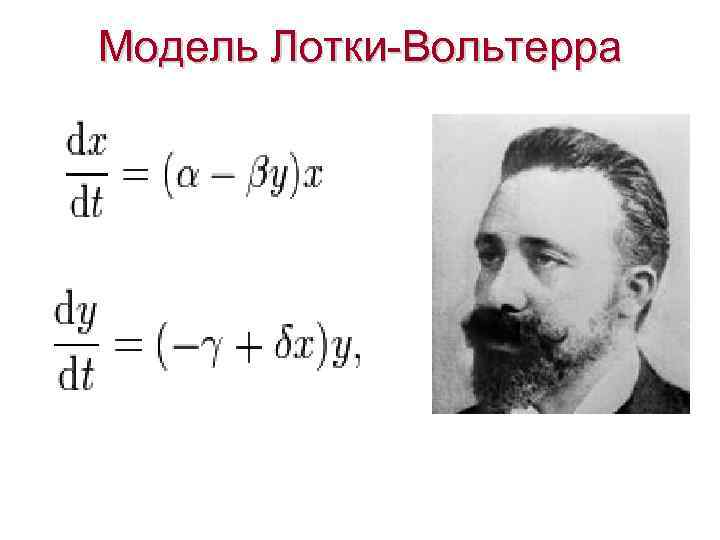 Модель Лотки-Вольтерра

$\frac{\mathrm{d}x}{\mathrm{d}t} = (\alpha - \beta y)x$

$\frac{\mathrm{d}y}{\mathrm{d}t} = (-\gamma + \delta x)y,$